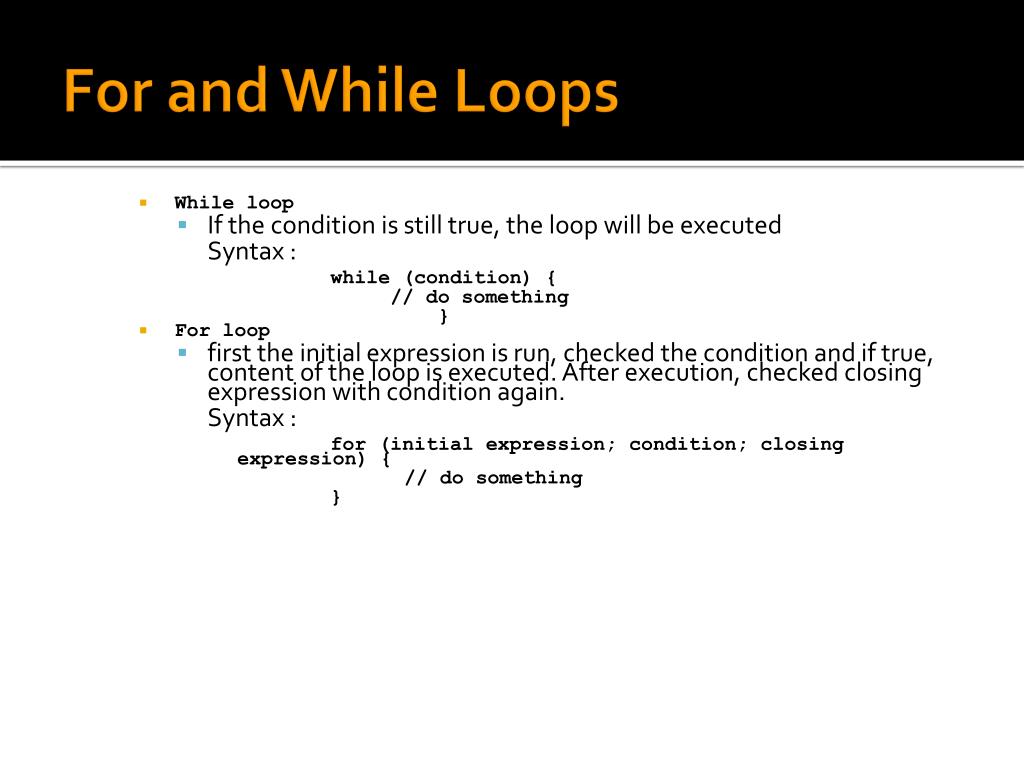 For and While Loops

While loop

If the condition is still true, the loop will be executed
Syntax :

while (condition) {
// do something
}

For loop

first the initial expression is run, checked the condition and if true, content of the loop is executed. After execution, checked closing expression with condition again.
Syntax :

for (initial expression; condition; closing expression) {
// do something
}